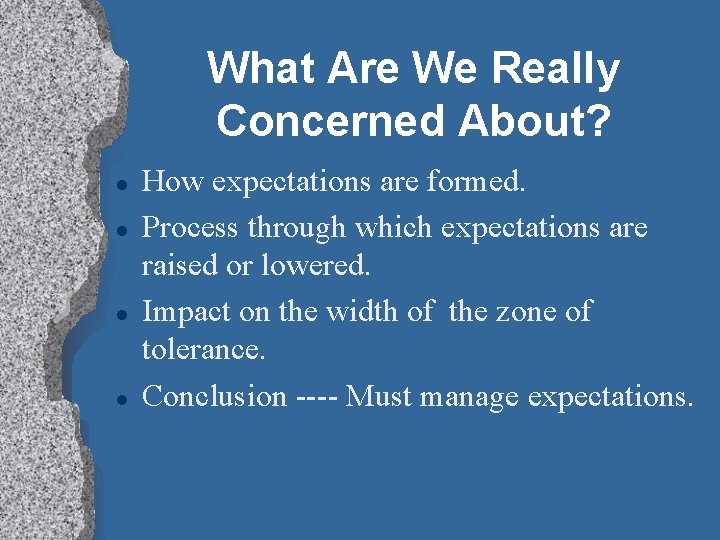 What Are We Really Concerned About?

- How expectations are formed.
- Process through which expectations are raised or lowered.
- Impact on the width of the zone of tolerance.
- Conclusion ---- Must manage expectations.